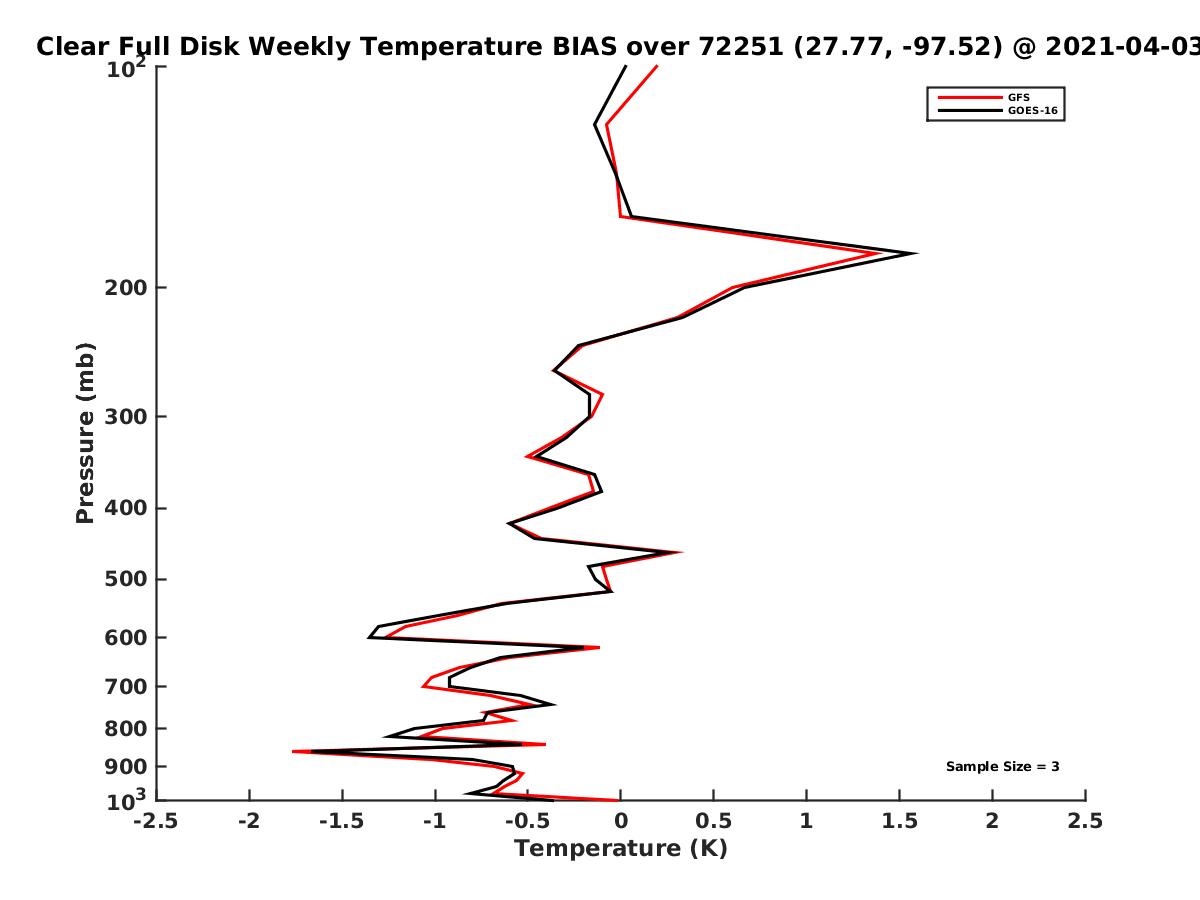 Clear Full Disk Weekly Temperature BIAS over 72251 (27.77, -97.52) @ 2021-04-03

GFS
GOES-16

Pressure (mb)

$10^2$
200
300
400
500
600
700
800
900
$10^3$

Sample Size = 3

-2.5
-2
-1.5
-1
-0.5
0
0.5
1
1.5
2
2.5

Temperature (K)